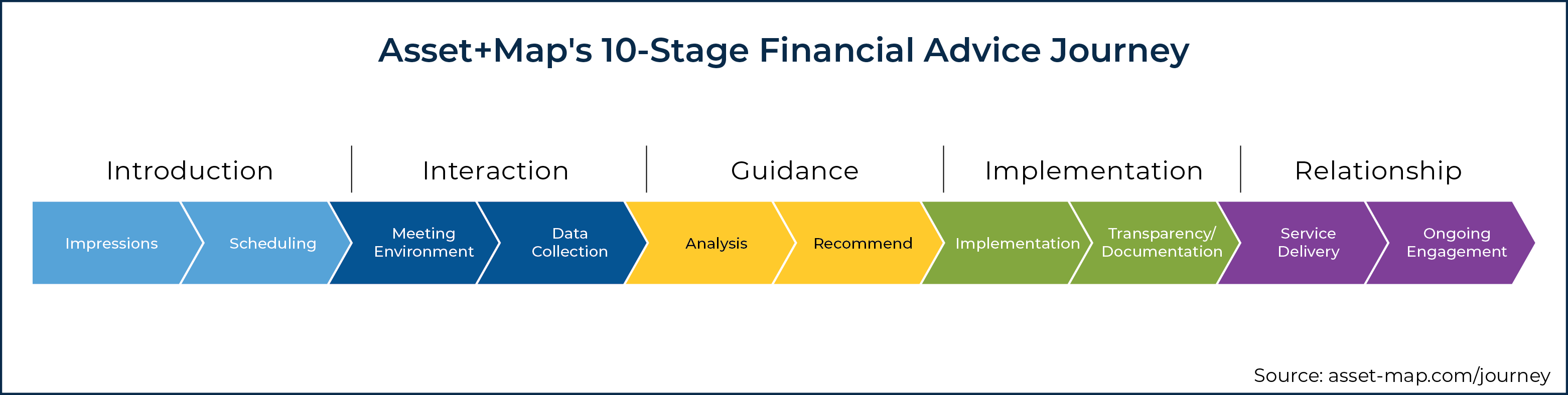 Asset+Map's 10-Stage Financial Advice Journey

Introduction

Interaction

Guidance

Implementation

Relationship

Impressions

Scheduling

Meeting Environment

Data Collection

Analysis

Recommend

Implementation

Transparency/ Documentation

Service Delivery

Ongoing Engagement

Source: asset-map.com/journey